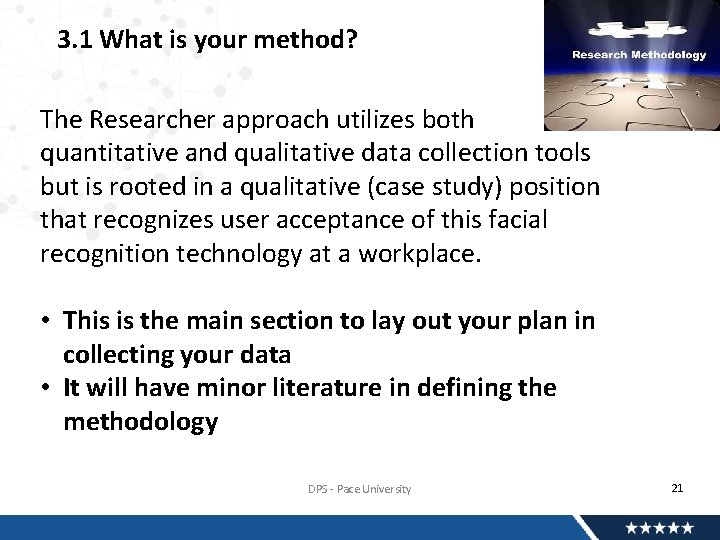 3.1 What is your method?

Research Methodology

The Researcher approach utilizes both quantitative and qualitative data collection tools but is rooted in a qualitative (case study) position that recognizes user acceptance of this facial recognition technology at a workplace.

• This is the main section to lay out your plan in collecting your data
• It will have minor literature in defining the methodology

DPS - Pace University

21

★★★★★